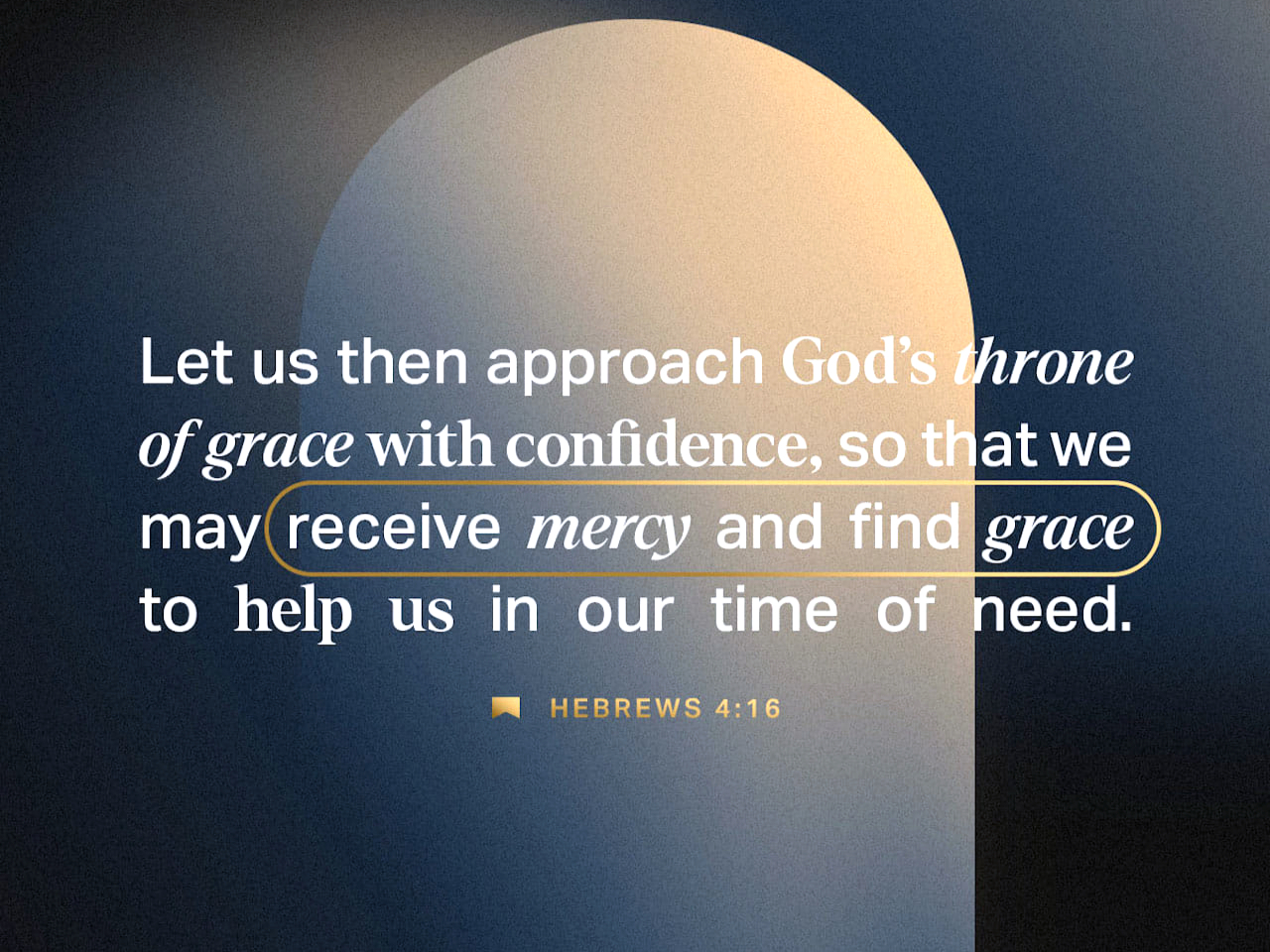 Let us then approach God's throne of grace with confidence, so that we may receive mercy and find grace to help us in our time of need.

HEBREWS 4:16